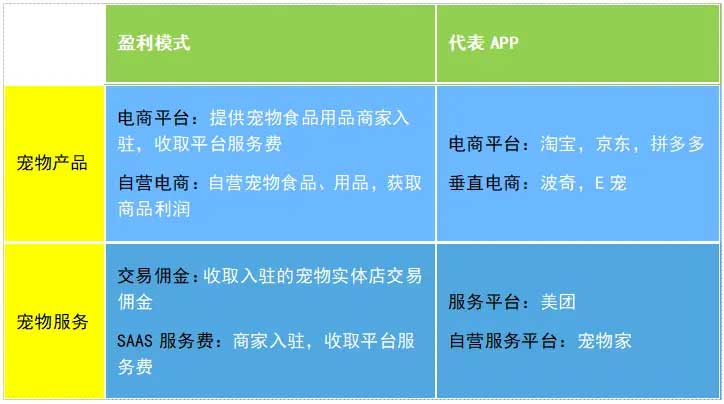 |  | 盈利模式 | 代表 APP |
|---|---|---|
| 宠物产品 | 电商平台：提供宠物食品用品商家入驻，收取平台服务费<br>自营电商：自营宠物食品、用品，获取商品利润 | 电商平台：淘宝，京东，拼多多<br>垂直电商：波奇，E 宠 |
| 宠物服务 | 交易佣金：收取入驻的宠物实体店交易佣金<br>SAAS 服务费：商家入驻，收取平台服务费 | 服务平台：美团<br>自营服务平台：宠物家 |